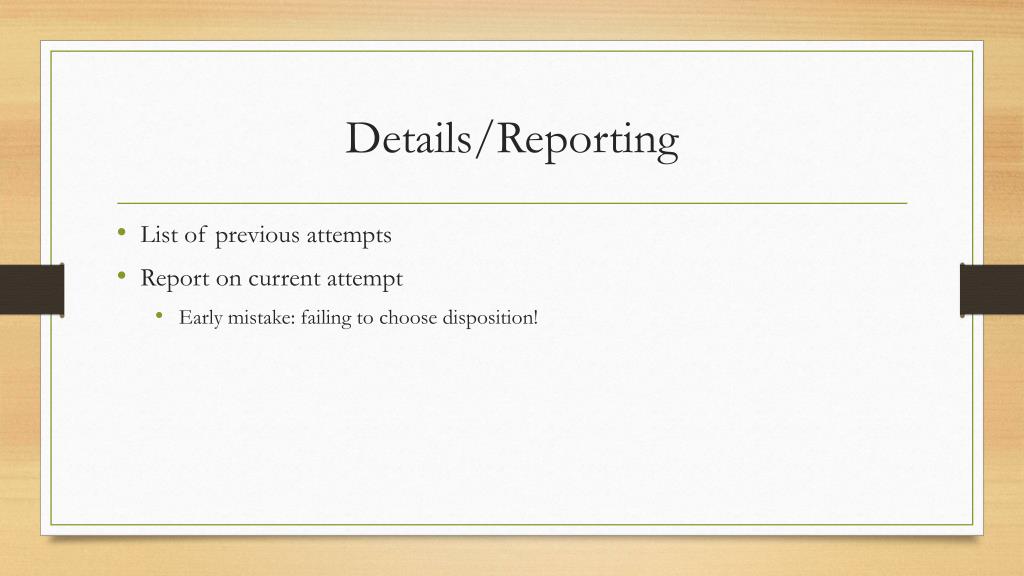 Details/Reporting

• List of previous attempts
• Report on current attempt
  • Early mistake: failing to choose disposition!